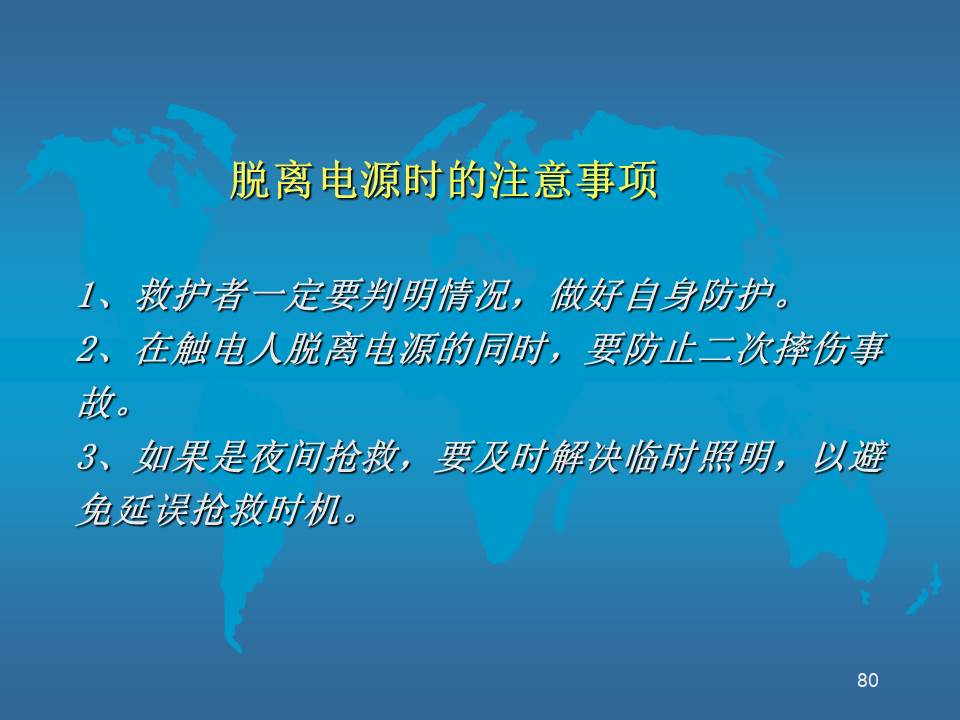 脱离电源时的注意事项

1、救护者一定要判明情况，做好自身防护。
2、在触电人脱离电源的同时，要防止二次摔伤事故。
3、如果是夜间抢救，要及时解决临时照明，以避免延误抢救时机。

80